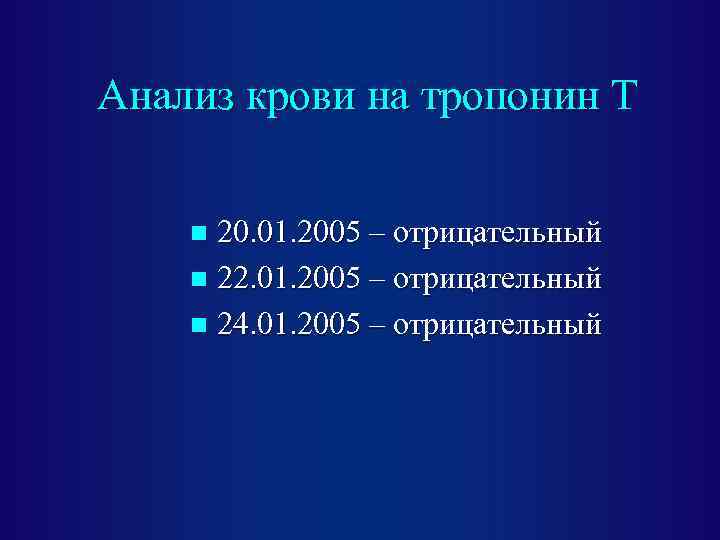 Анализ крови на тропонин Т

- 20.01.2005 – отрицательный
- 22.01.2005 – отрицательный
- 24.01.2005 – отрицательный